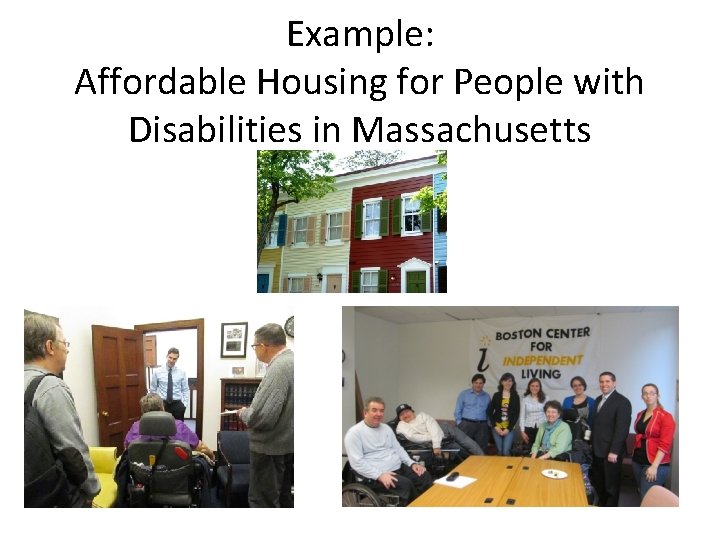 Example:
Affordable Housing for People with Disabilities in Massachusetts

BOSTON CENTER FOR INDEPENDENT LIVING